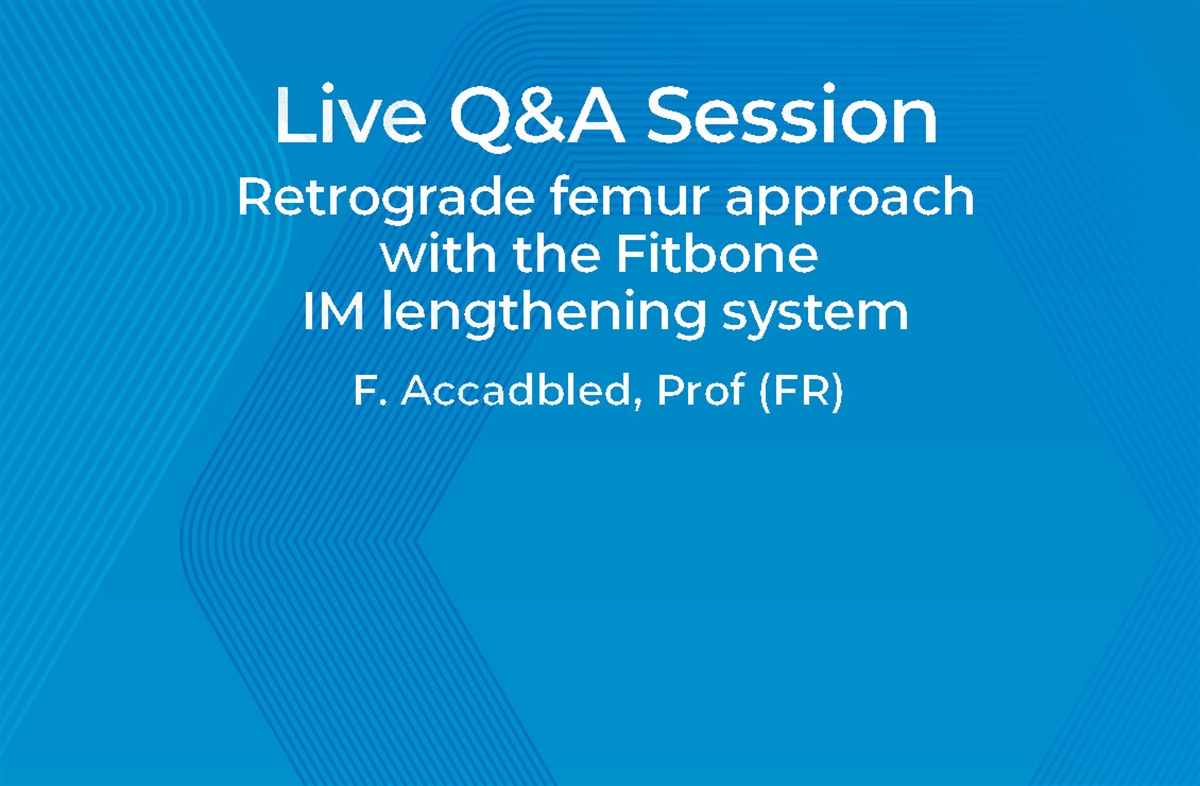 Live Q&A Session

Retrograde femur approach with the Fitbone IM lengthening system

F. Accadbled, Prof (FR)